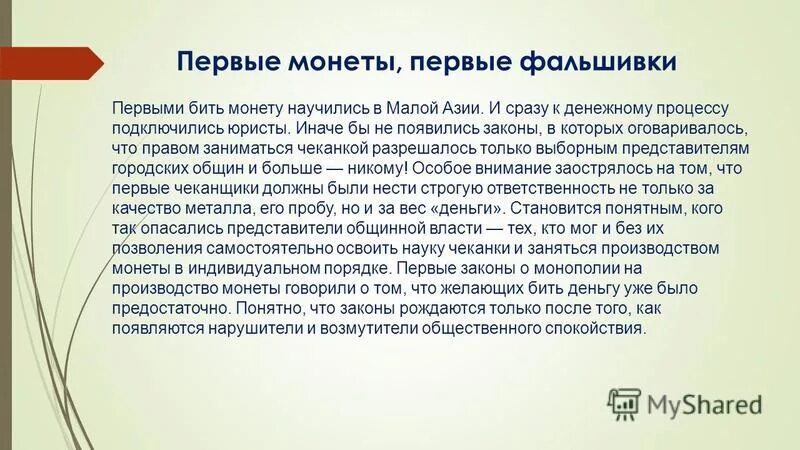 Первые монеты, первые фальшивки

Первыми бить монету научились в Малой Азии. И сразу к денежному процессу подключились юристы. Иначе бы не появились законы, в которых оговаривалось, что правом заниматься чеканкой разрешалось только выборным представителям городских общин и больше — никому! Особое внимание заострялось на том, что первые чеканщики должны были нести строгую ответственность не только за качество металла, его пробу, но и за вес «деньги». Становится понятным, кого так опасались представители общинной власти — тех, кто мог и без их позволения самостоятельно освоить науку чеканки и заняться производством монеты в индивидуальном порядке. Первые законы о монополии на производство монеты говорили о том, что желающих бить деньгу уже было предостаточно. Понятно, что законы рождаются только после того, как появляются нарушители и возмутители общественного спокойствия.

MyShared